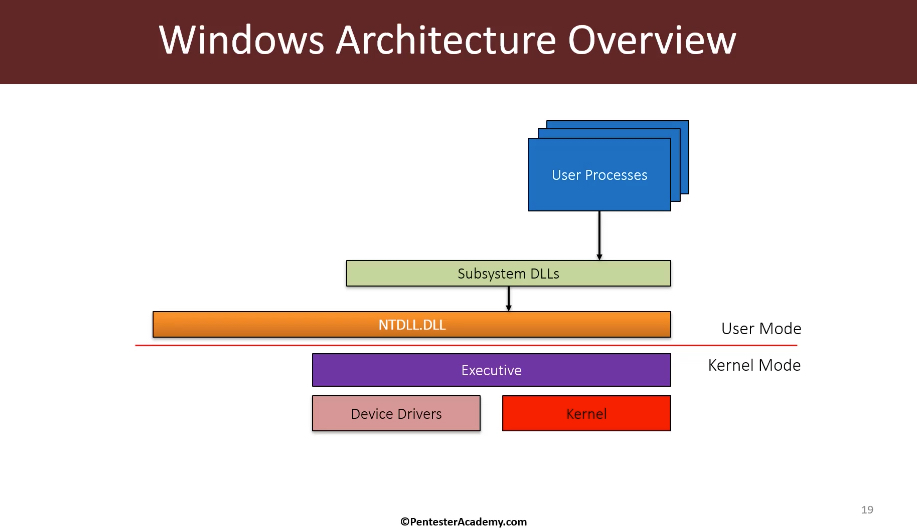 Windows Architecture Overview

User Processes

Subsystem DLLs

NTDLL.DLL

User Mode

Kernel Mode

Executive

Device Drivers

Kernel

19

©PentesterAcademy.com